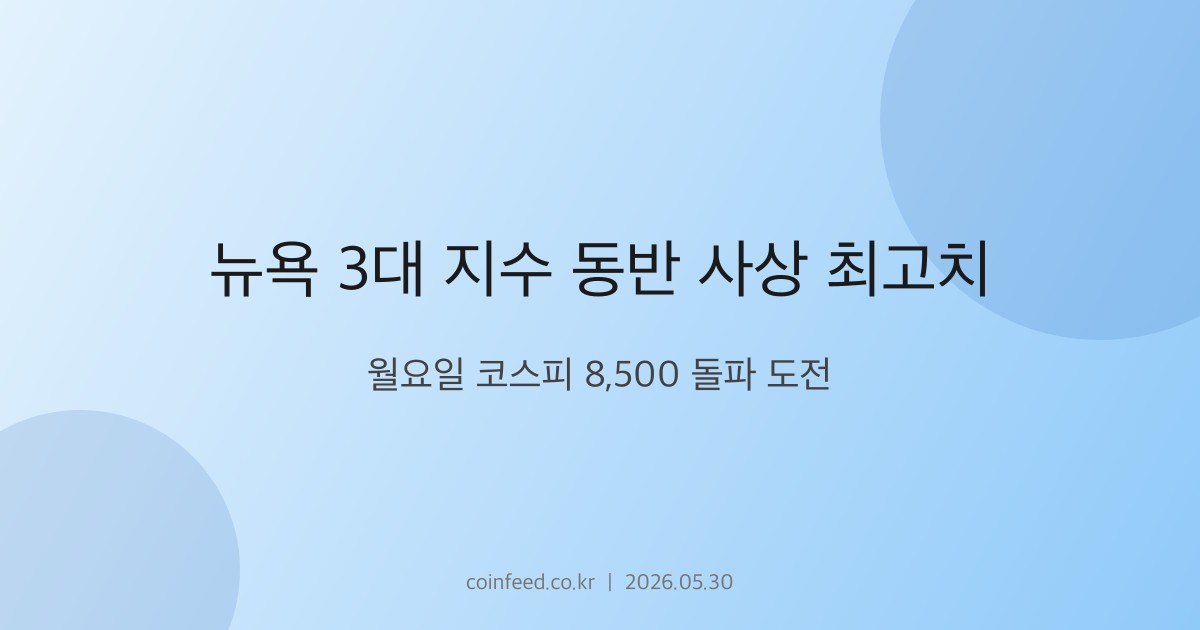 뉴욕 3대 지수 동반 사상 최고치

월요일 코스피 8,500 돌파 도전

coinfeed.co.kr | 2026.05.30